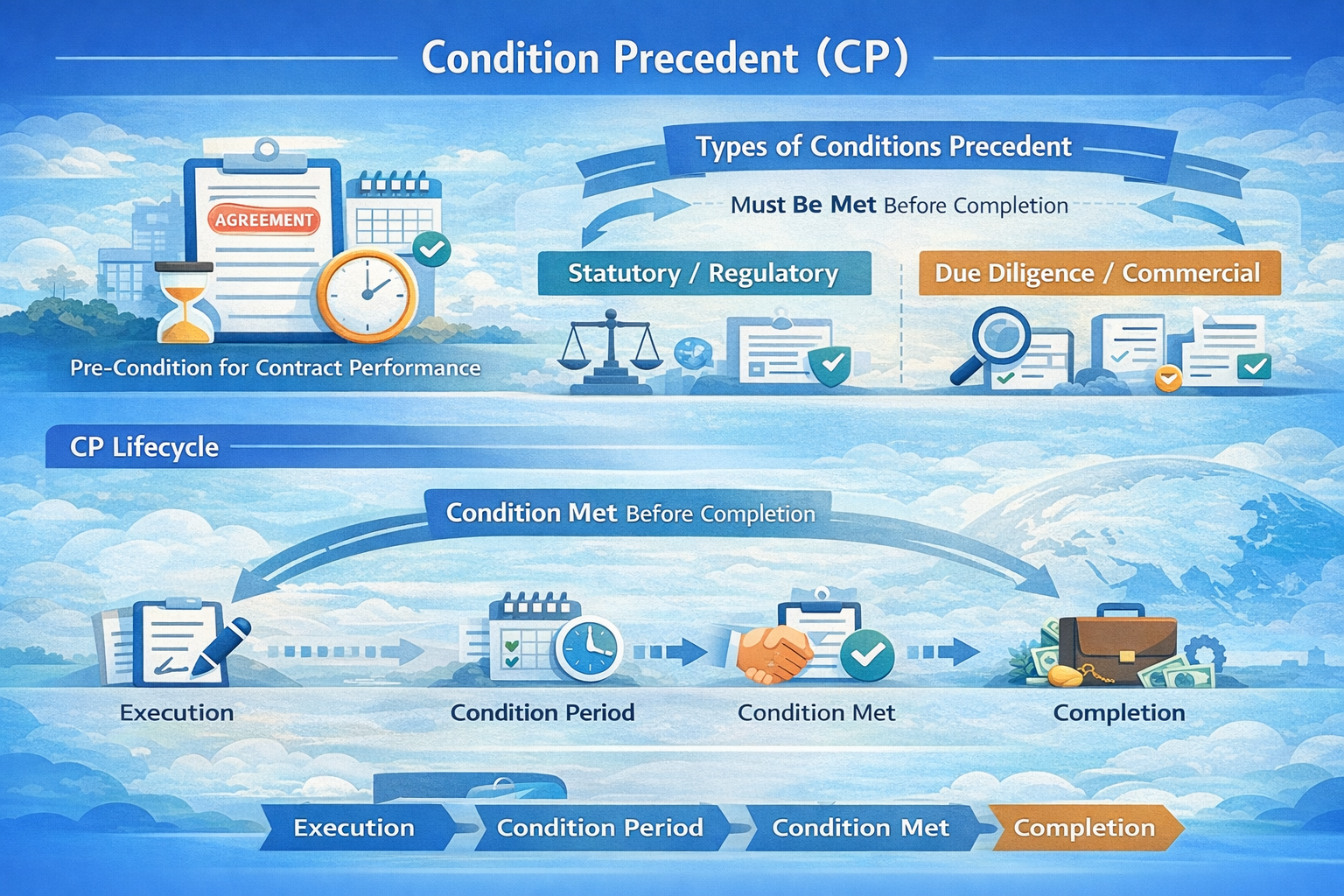 Condition Precedent (CP)

AGREEMENT

Pre-Condition for Contract Performance

Types of Conditions Precedent

Must Be Met Before Completion

Statutory / Regulatory

Due Diligence / Commercial

CP Lifecycle

Condition Met Before Completion

Execution

Condition Period

Condition Met

Completion

Execution

Condition Period

Condition Met

Completion